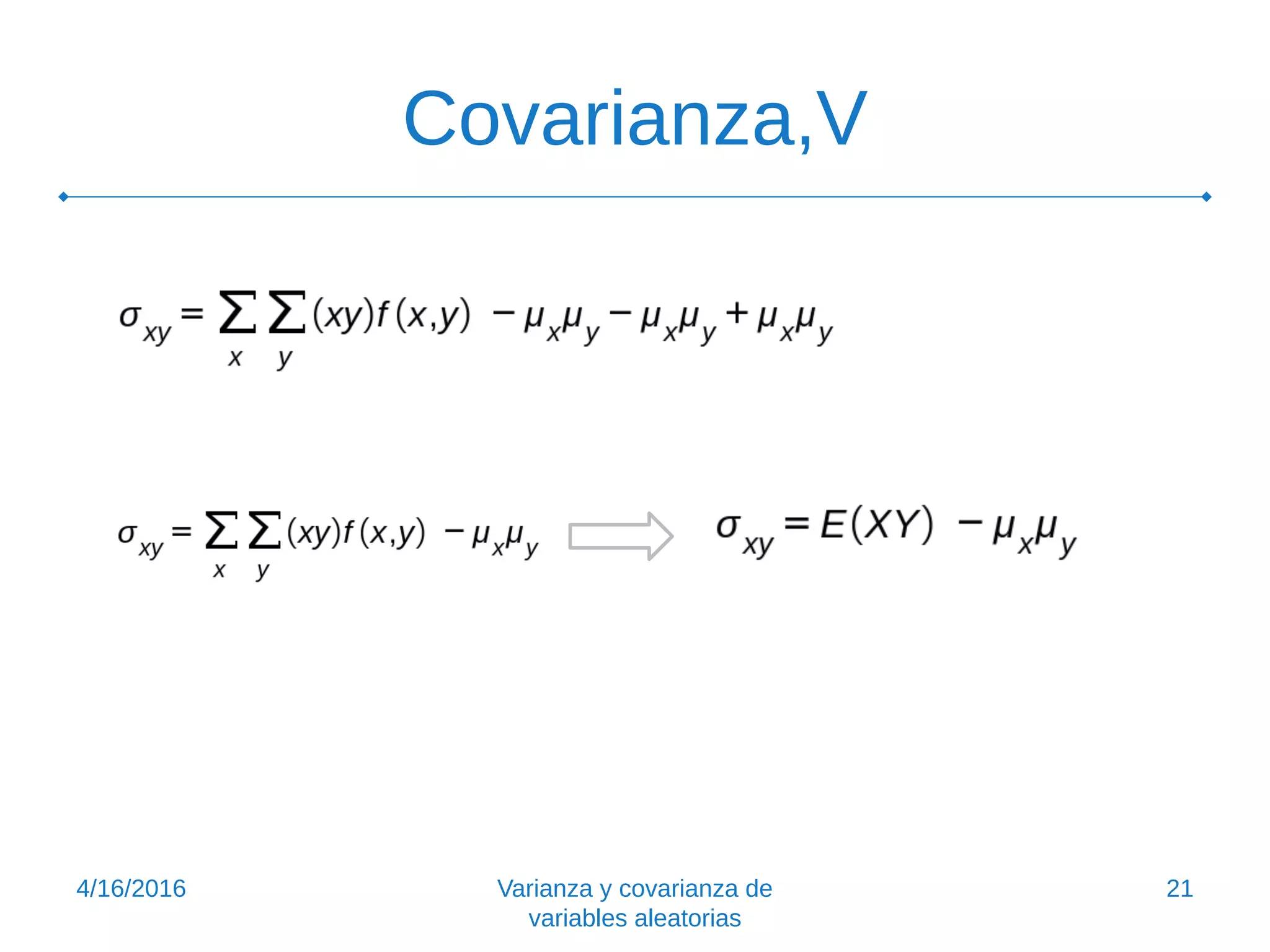 Covarianza,V

$\sigma_{xy} = \sum_{x} \sum_{y} (xy) f(x,y) - \mu_x \mu_y - \mu_x \mu_y + \mu_x \mu_y$

$\sigma_{xy} = \sum_{x} \sum_{y} (xy) f(x,y) - \mu_x \mu_y$ $\Rightarrow$ $\sigma_{xy} = E(XY) - \mu_x \mu_y$

4/16/2016

Varianza y covarianza de variables aleatorias

21